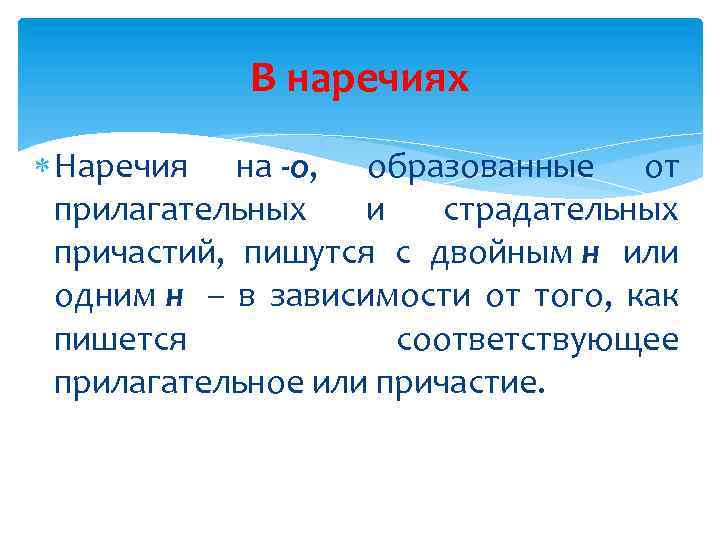 В наречиях

Наречия на -о, образованные от прилагательных и страдательных причастий, пишутся с двойным н или одним н – в зависимости от того, как пишется соответствующее прилагательное или причастие.